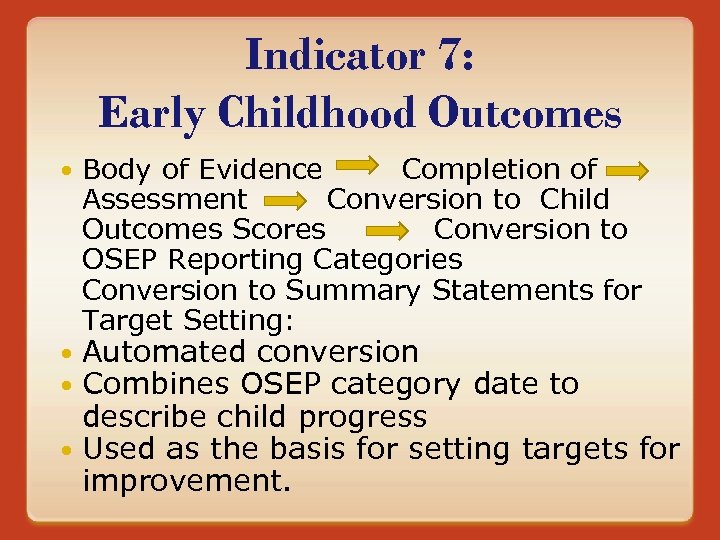 Indicator 7:
Early Childhood Outcomes

• Body of Evidence → Completion of → Assessment → Conversion to Child Outcomes Scores → Conversion to OSEP Reporting Categories Conversion to Summary Statements for Target Setting:
• Automated conversion
• Combines OSEP category date to describe child progress
• Used as the basis for setting targets for improvement.